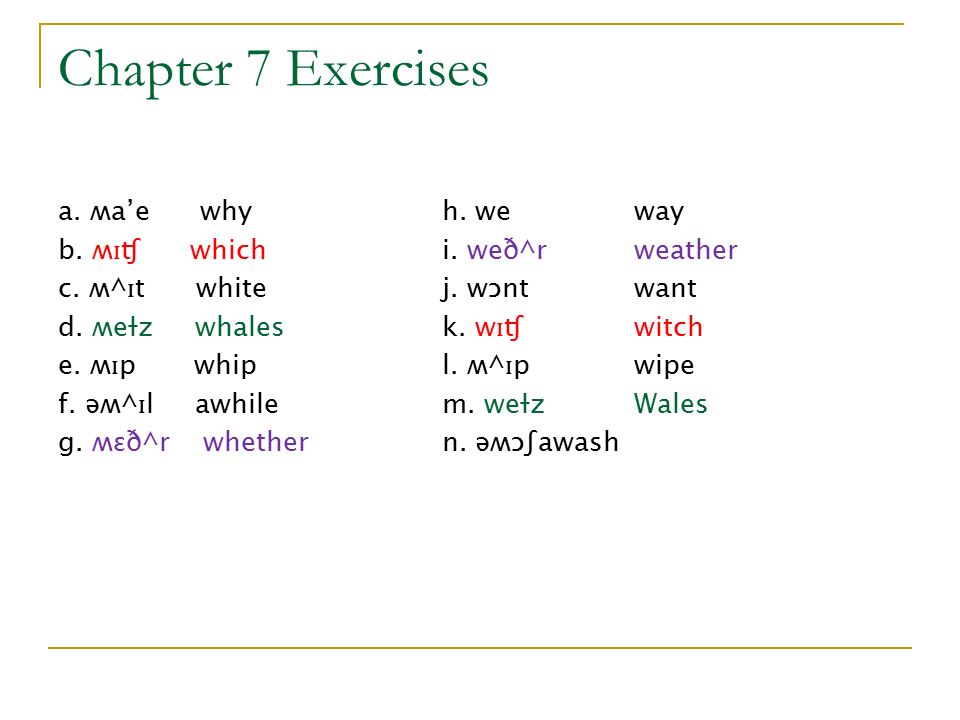 Chapter 7 Exercises

a. ʍa’e why
b. ʍɪʧ which
c. ʍ^ɪt white
d. ʍeɫz whales
e. ʍɪp whip
f. əʍ^ɪl awhile
g. ʍɛð^r whether

h. we way
i. weð^r weather
j. wɔnt want
k. wɪʧ witch
l. ʍ^ɪp wipe
m. weɫz Wales
n. əʍɔʃawash